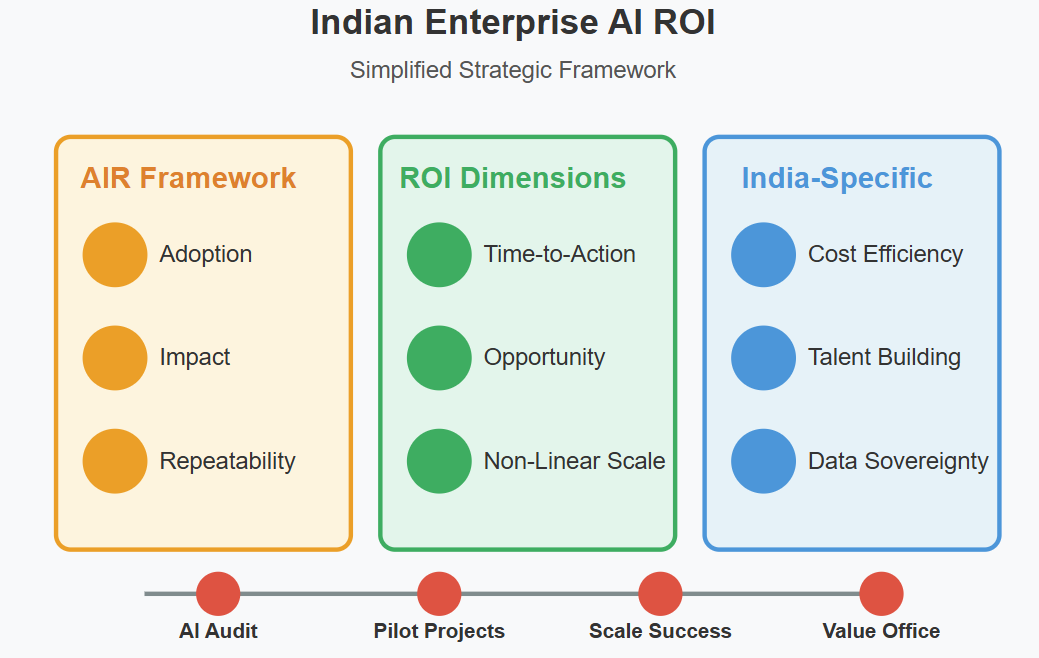 Indian Enterprise AI ROI

Simplified Strategic Framework

AIR Framework

Adoption

Impact

Repeatability

ROI Dimensions

Time-to-Action

Opportunity

Non-Linear Scale

India-Specific

Cost Efficiency

Talent Building

Data Sovereignty

AI Audit

Pilot Projects

Scale Success

Value Office